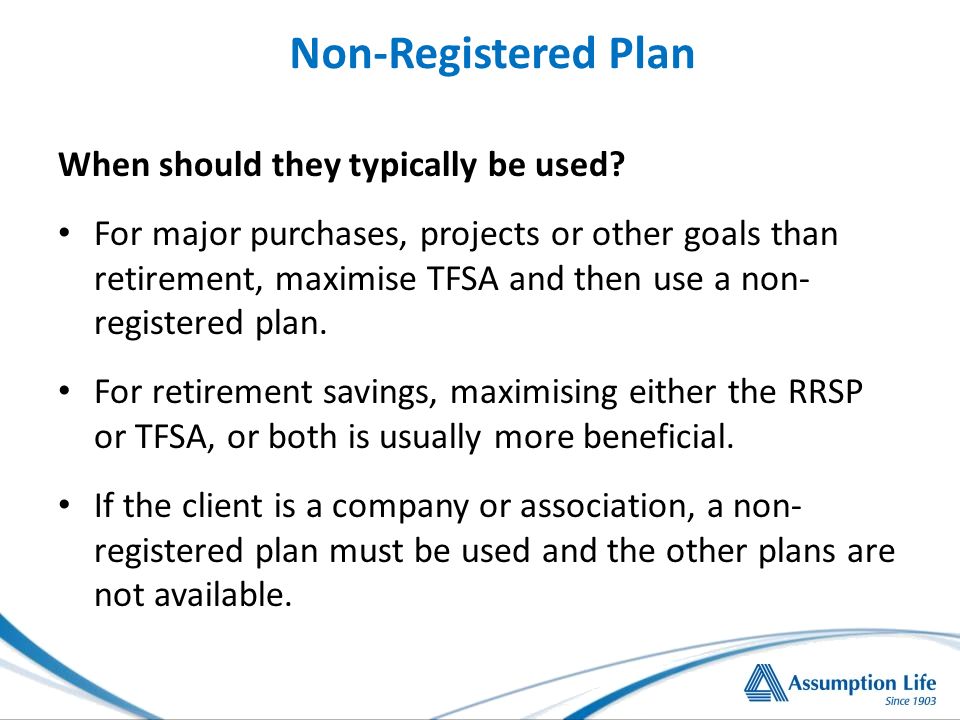 Non-Registered Plan

When should they typically be used?

• For major purchases, projects or other goals than retirement, maximise TFSA and then use a non-registered plan.

• For retirement savings, maximising either the RRSP or TFSA, or both is usually more beneficial.

• If the client is a company or association, a non-registered plan must be used and the other plans are not available.

Assumption Life
Since 1903